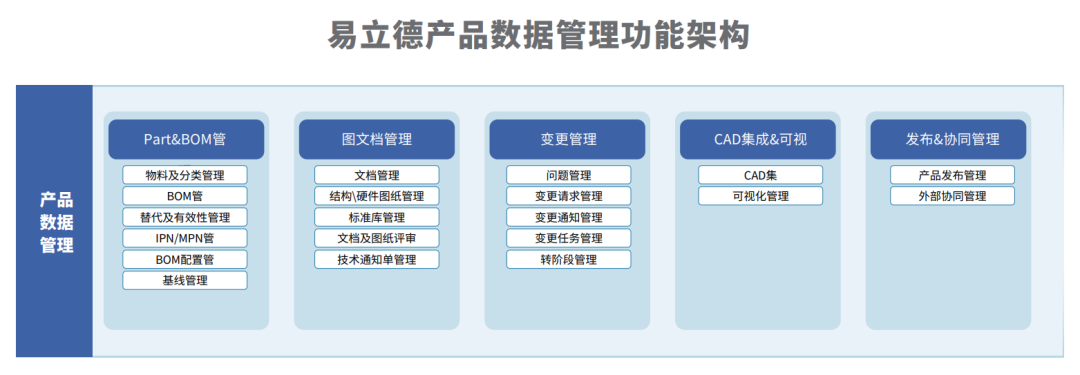 易立德产品数据管理功能架构

产品数据管理

Part&BOM管
物料及分类管理
BOM管
替代及有效性管理
IPN/MPN管
BOM配置管
基线管理

图文档管理
文档管理
结构\硬件图纸管理
标准库管理
文档及图纸评审
技术通知单管理

变更管理
问题管理
变更请求管理
变更通知管理
变更任务管理
转阶段管理

CAD集成&可视
CAD集
可视化管理

发布&协同管理
产品发布管理
外部协同管理